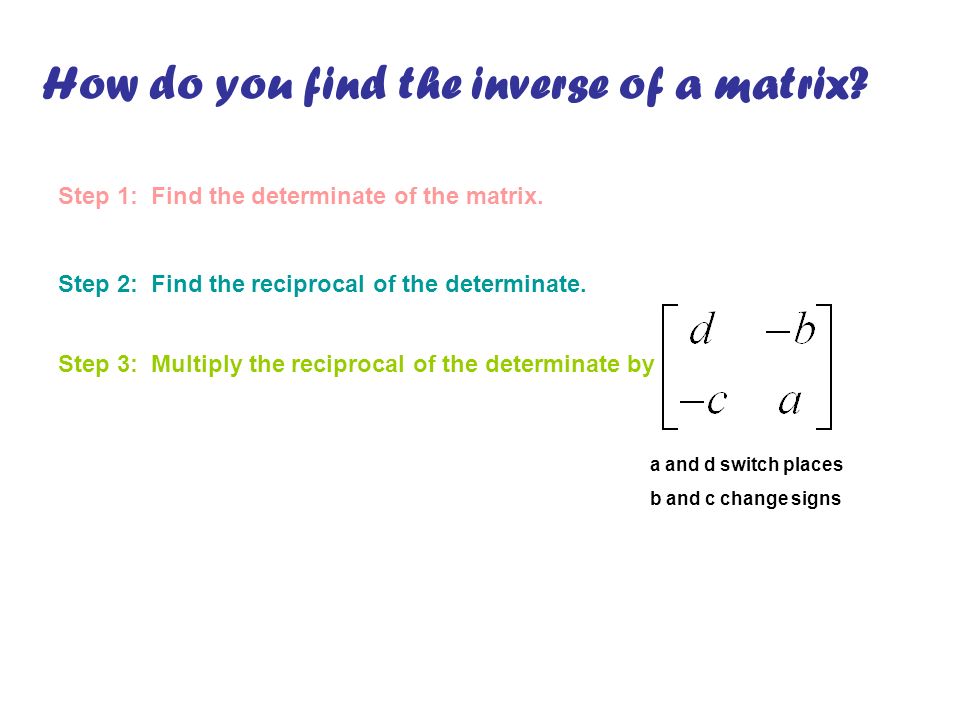 How do you find the inverse of a matrix?

Step 1: Find the determinate of the matrix.

Step 2: Find the reciprocal of the determinate.

Step 3: Multiply the reciprocal of the determinate by $\begin{bmatrix} d & -b \\ -c & a \end{bmatrix}$

a and d switch places

b and c change signs